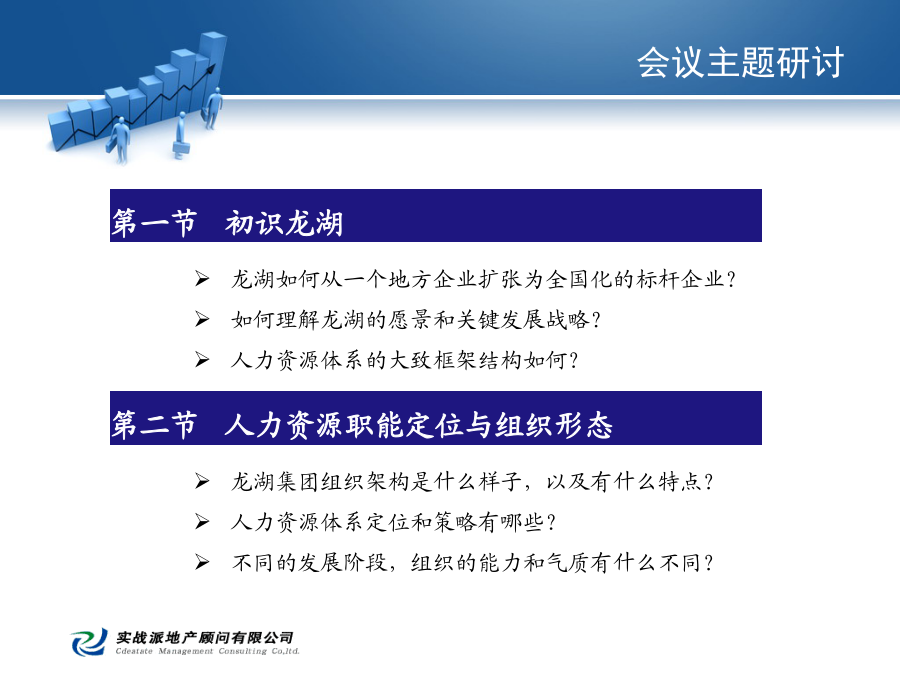 会议主题研讨

第一节 初识龙湖

➢ 龙湖如何从一个地方企业扩张为全国化的标杆企业？
➢ 如何理解龙湖的愿景和关键发展战略？
➢ 人力资源体系的大致框架结构如何？

第二节 人力资源职能定位与组织形态

➢ 龙湖集团组织架构是什么样子，以及有什么特点？
➢ 人力资源体系定位和策略有哪些？
➢ 不同的发展阶段，组织的能力和气质有什么不同？

实战派地产顾问有限公司
Cdeatate Management Consulting Co,ltd.